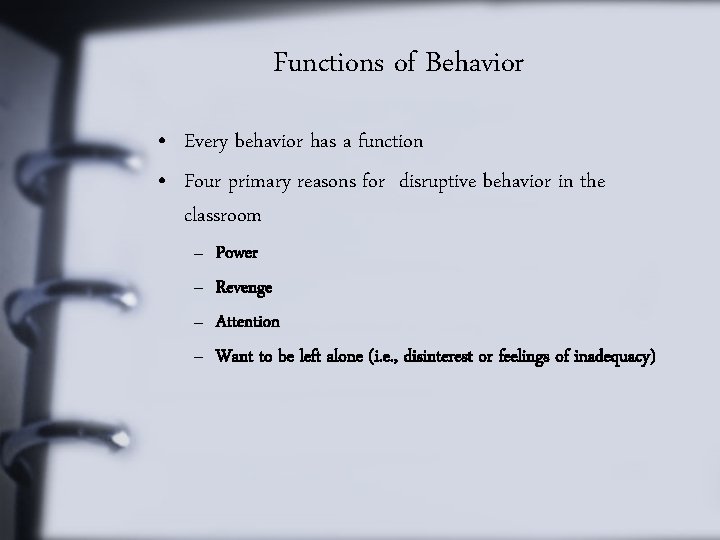 Functions of Behavior

• Every behavior has a function
• Four primary reasons for disruptive behavior in the classroom
– Power
– Revenge
– Attention
– Want to be left alone (i.e., disinterest or feelings of inadequacy)